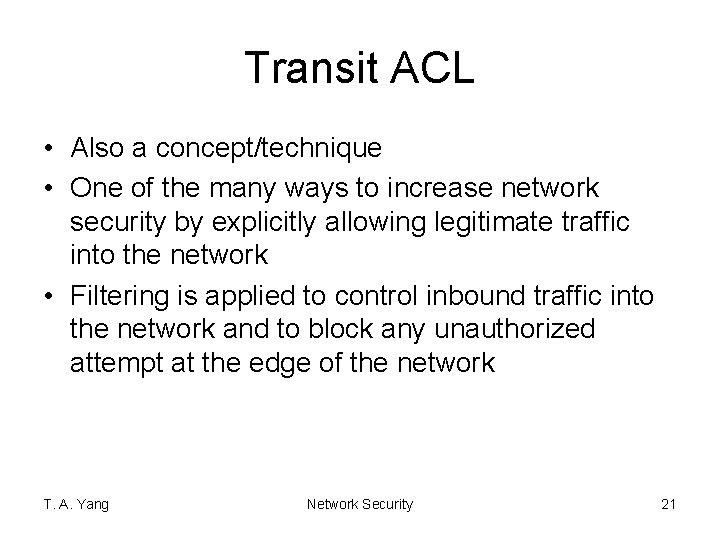 Transit ACL

• Also a concept/technique
• One of the many ways to increase network security by explicitly allowing legitimate traffic into the network
• Filtering is applied to control inbound traffic into the network and to block any unauthorized attempt at the edge of the network

T. A. Yang

Network Security

21